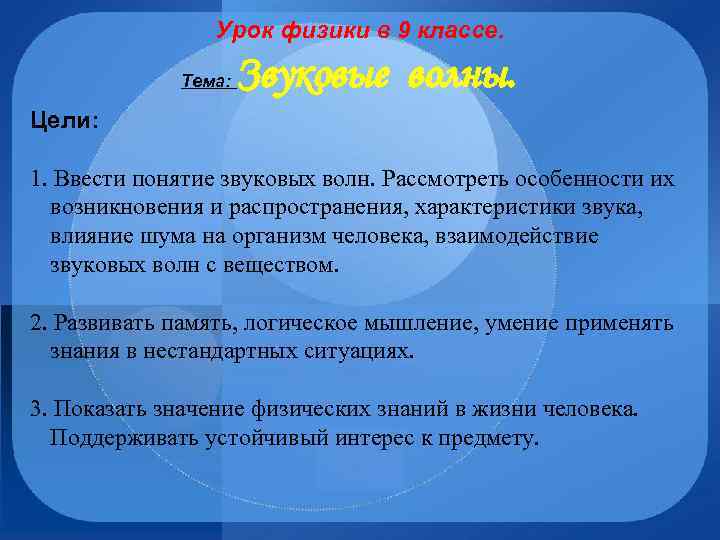 Урок физики в 9 классе.

Тема: Звуковые волны.

Цели:

1. Ввести понятие звуковых волн. Рассмотреть особенности их возникновения и распространения, характеристики звука, влияние шума на организм человека, взаимодействие звуковых волн с веществом.

2. Развивать память, логическое мышление, умение применять знания в нестандартных ситуациях.

3. Показать значение физических знаний в жизни человека. Поддерживать устойчивый интерес к предмету.